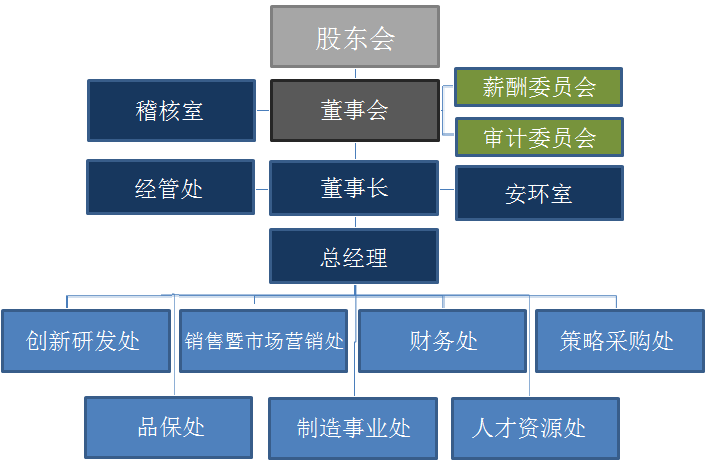 股东会

稽核室

董事会

薪酬委员会

审计委员会

经管处

董事长

安环室

总经理

创新研发处

销售暨市场营销处

财务处

策略采购处

品保处

制造事业处

人才资源处